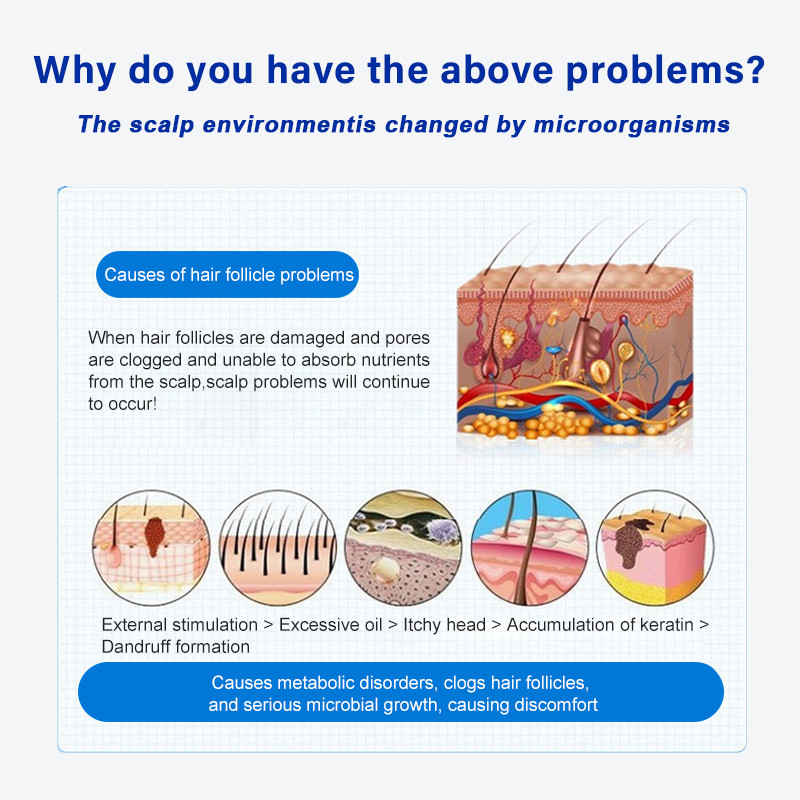 Why do you have the above problems?

The scalp environmentis changed by microorganisms

Causes of hair follicle problems

When hair follicles are damaged and pores are clogged and unable to absorb nutrients from the scalp,scalp problems will continue to occur!

External stimulation > Excessive oil > Itchy head > Accumulation of keratin > Dandruff formation

Causes metabolic disorders, clogs hair follicles, and serious microbial growth, causing discomfort